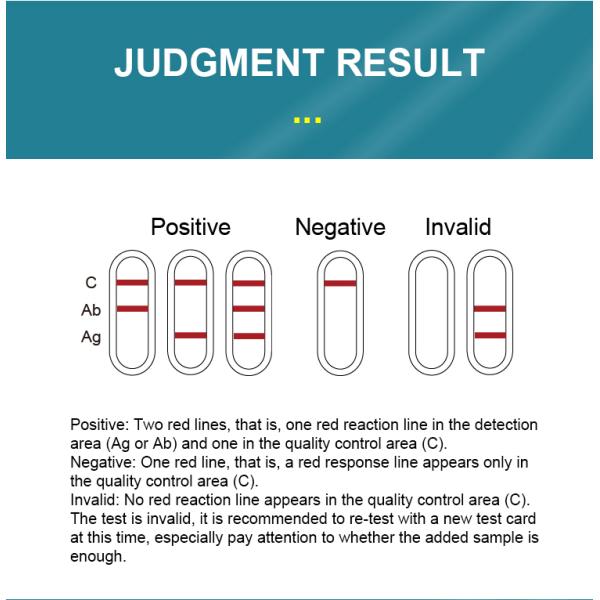 JUDGMENT RESULT

...

Positive Negative Invalid

C
Ab
Ag

Positive: Two red lines, that is, one red reaction line in the detection area (Ag or Ab) and one in the quality control area (C).
Negative: One red line, that is, a red response line appears only in the quality control area (C).
Invalid: No red reaction line appears in the quality control area (C). The test is invalid, it is recommended to re-test with a new test card at this time, especially pay attention to whether the added sample is enough.